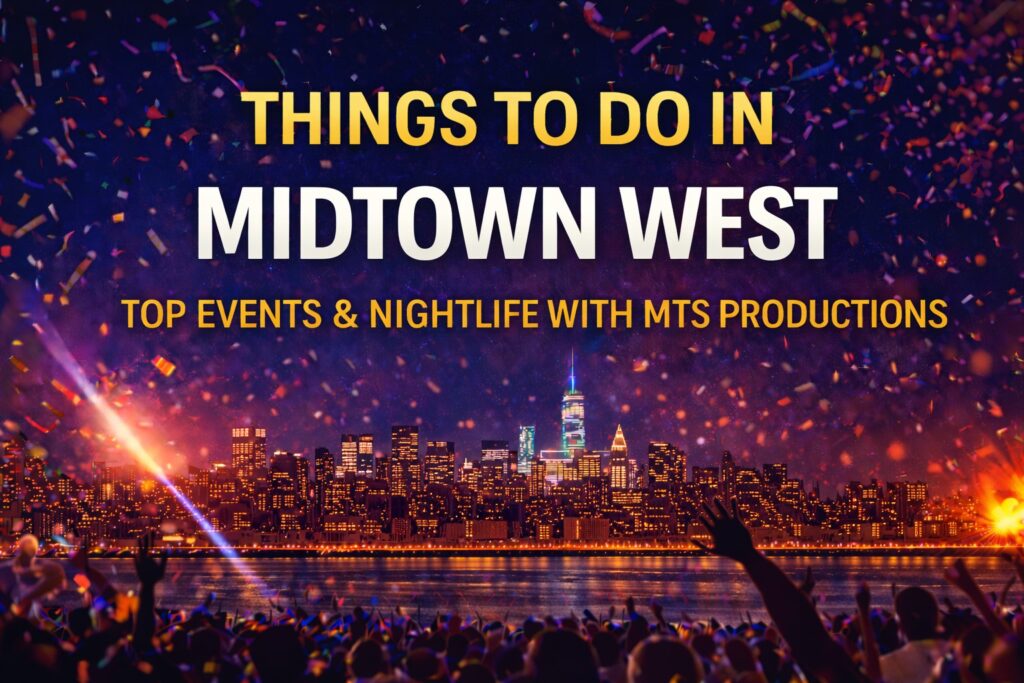 THINGS TO DO IN
MIDTOWN WEST
TOP EVENTS & NIGHTLIFE WITH MTS PRODUCTIONS